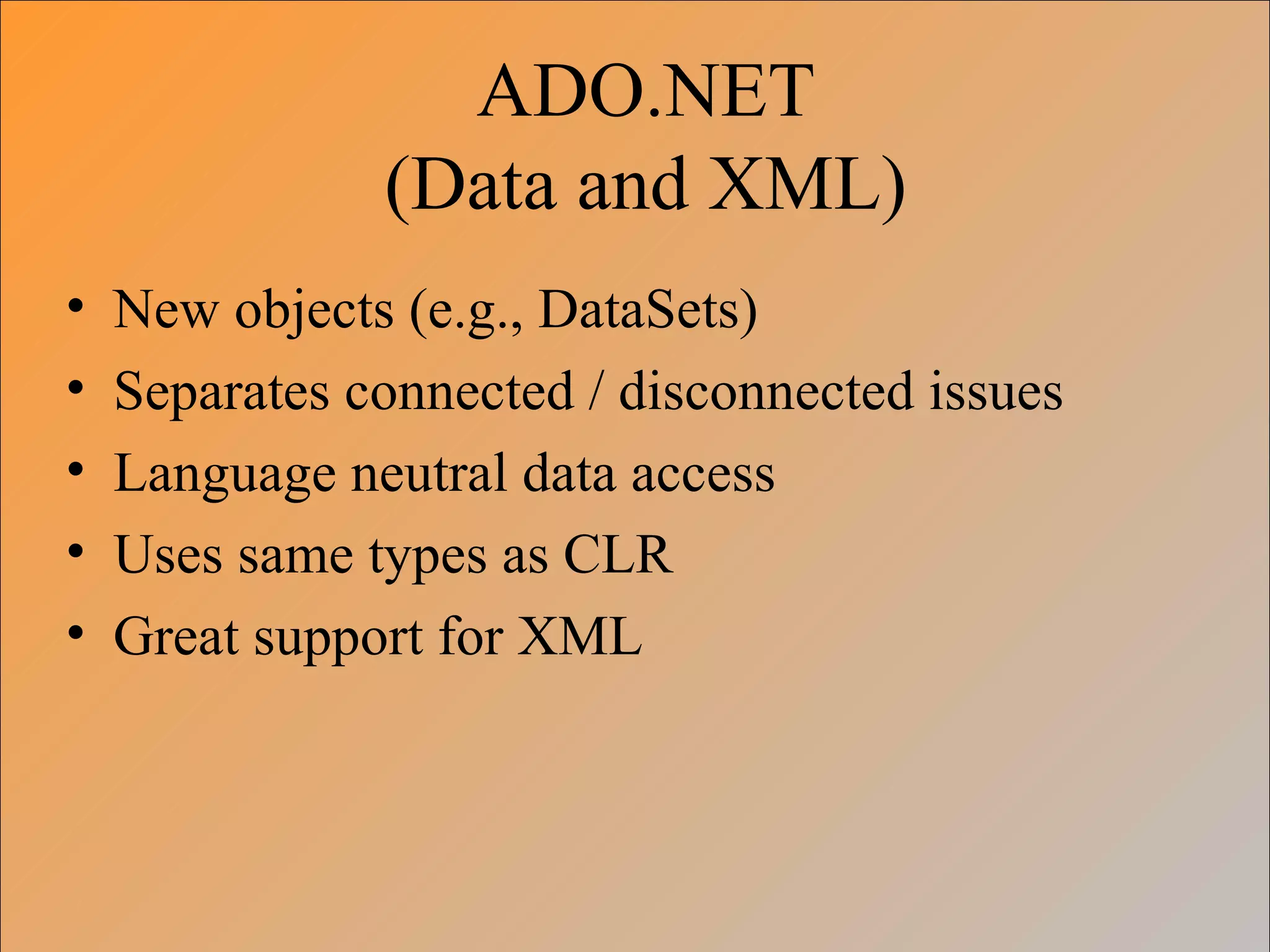 ADO.NET
(Data and XML)

• New objects (e.g., DataSets)
• Separates connected / disconnected issues
• Language neutral data access
• Uses same types as CLR
• Great support for XML